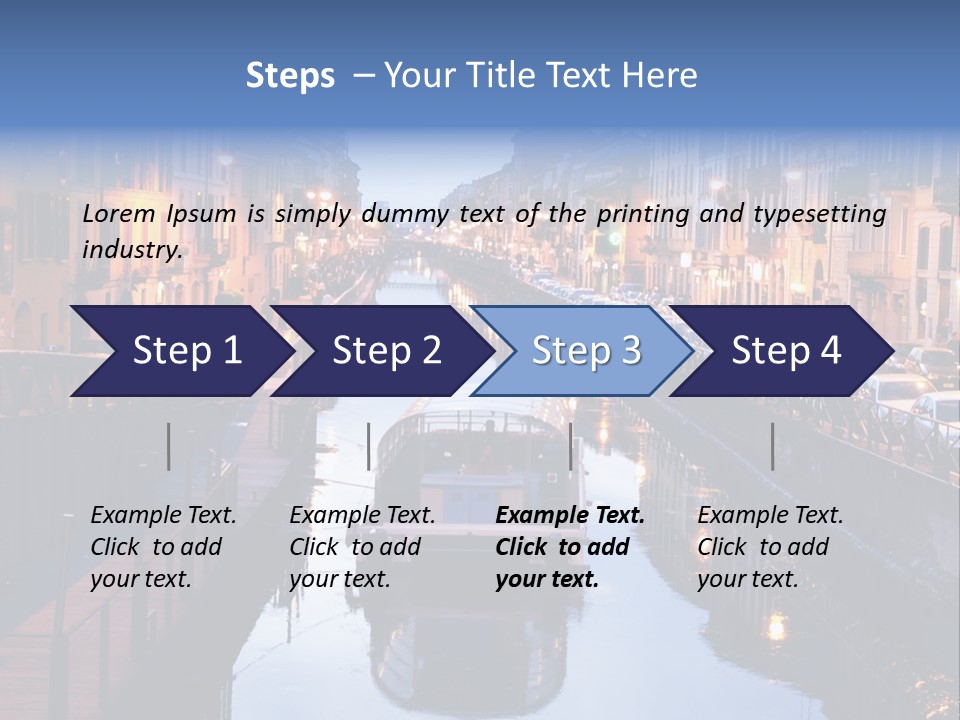 Steps – Your Title Text Here

Lorem Ipsum is simply dummy text of the printing and typesetting industry.

Step 1

Step 2

Step 3

Step 4

Example Text. Click to add your text.

Example Text. Click to add your text.

Example Text. Click to add your text.

Example Text. Click to add your text.